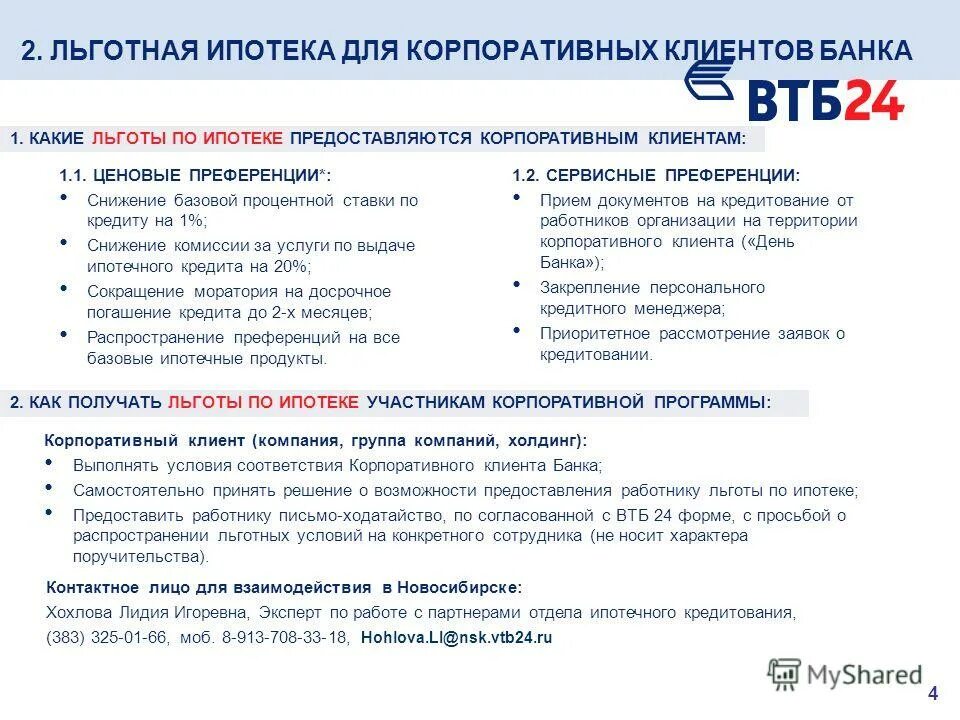 2. ЛЬГОТНАЯ ИПОТЕКА ДЛЯ КОРПОРАТИВНЫХ КЛИЕНТОВ БАНКА

ВТБ24

1. КАКИЕ ЛЬГОТЫ ПО ИПОТЕКЕ ПРЕДОСТАВЛЯЮТСЯ КОРПОРАТИВНЫМ КЛИЕНТАМ:

1.1. ЦЕНОВЫЕ ПРЕФЕРЕНЦИИ*:
• Снижение базовой процентной ставки по кредиту на 1%;
• Снижение комиссии за услуги по выдаче ипотечного кредита на 20%;
• Сокращение моратория на досрочное погашение кредита до 2-х месяцев;
• Распространение преференций на все базовые ипотечные продукты.

1.2. СЕРВИСНЫЕ ПРЕФЕРЕНЦИИ:
• Прием документов на кредитование от работников организации на территории корпоративного клиента («День Банка»);
• Закрепление персонального кредитного менеджера;
• Приоритетное рассмотрение заявок о кредитовании.

2. КАК ПОЛУЧАТЬ ЛЬГОТЫ ПО ИПОТЕКЕ УЧАСТНИКАМ КОРПОРАТИВНОЙ ПРОГРАММЫ:

Корпоративный клиент (компания, группа компаний, холдинг):
• Выполнять условия соответствия Корпоративного клиента Банка;
• Самостоятельно принять решение о возможности предоставления работнику льготы по ипотеке;
• Предоставить работнику письмо-ходатайство, по согласованной с ВТБ 24 форме, с просьбой о распространении льготных условий на конкретного сотрудника (не носит характера поручительства).

Контактное лицо для взаимодействия в Новосибирске:
Хохлова Лидия Игоревна, Эксперт по работе с партнерами отдела ипотечного кредитования,
(383) 325-01-66, моб. 8-913-708-33-18, Hohlova.LI@nsk.vtb24.ru

MyShared

4